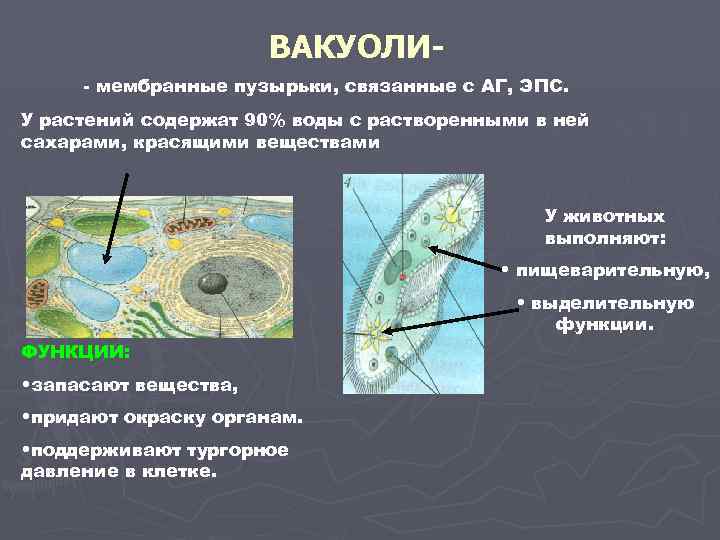 ВАКУОЛИ-

- мембранные пузырьки, связанные с АГ, ЭПС.

У растений содержат 90% воды с растворенными в ней сахарами, красящими веществами

У животных выполняют:

• пищеварительную,

• выделительную функции.

ФУНКЦИИ:

•запасают вещества,

•придают окраску органам.

•поддерживают тургорное давление в клетке.